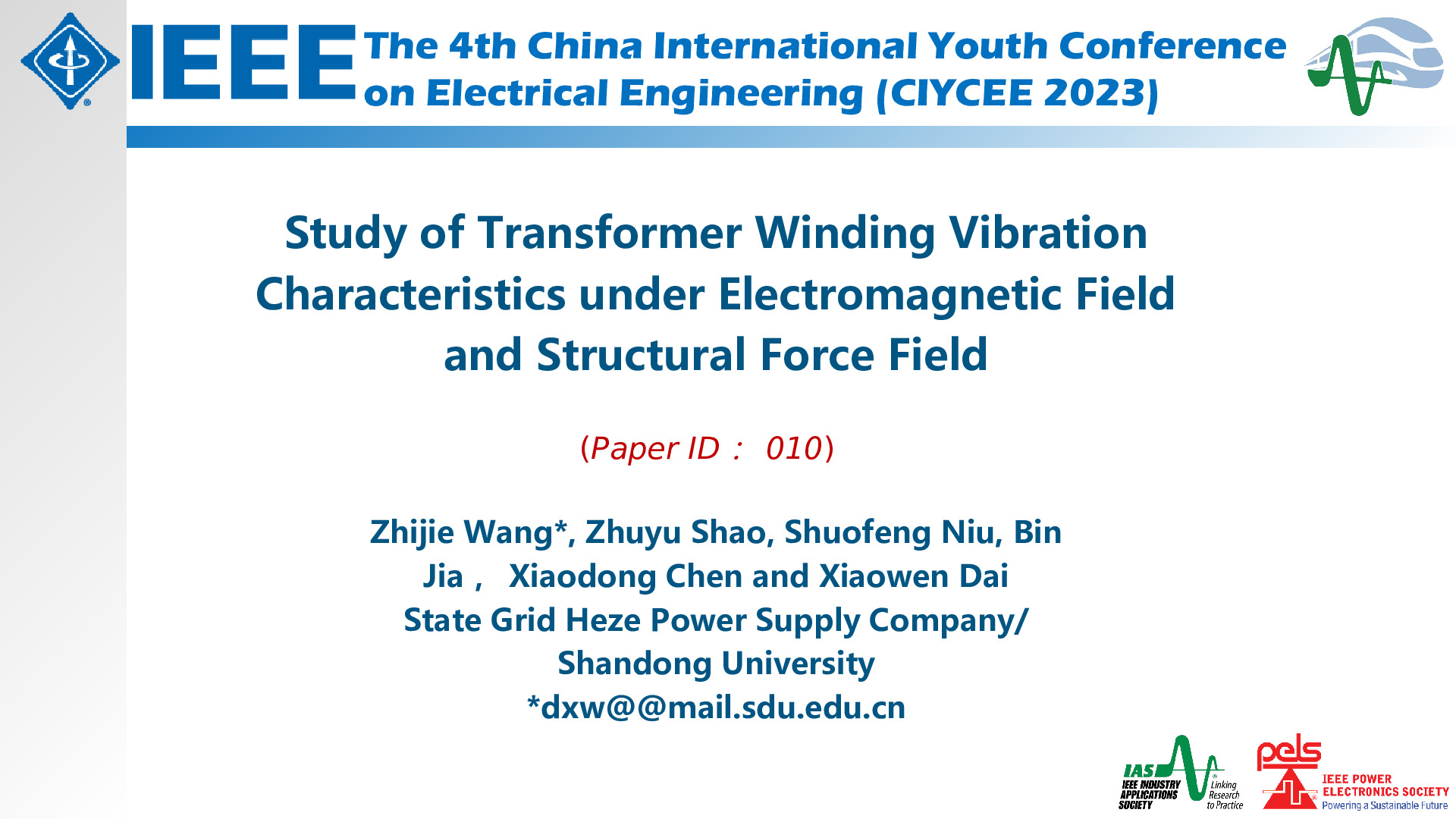 IEEE The 4th China International Youth Conference on Electrical Engineering (CIYCEE 2023)

Study of Transformer Winding Vibration Characteristics under Electromagnetic Field and Structural Force Field

(Paper ID： 010)

Zhijie Wang*, Zhuyu Shao, Shuofeng Niu, Bin Jia， Xiaodong Chen and Xiaowen Dai
State Grid Heze Power Supply Company/ Shandong University
*dxw@@mail.sdu.edu.cn

IAS IEEE INDUSTRY APPLICATIONS SOCIETY Linking Research to Practice

pels IEEE POWER ELECTRONICS SOCIETY Powering a Sustainable Future